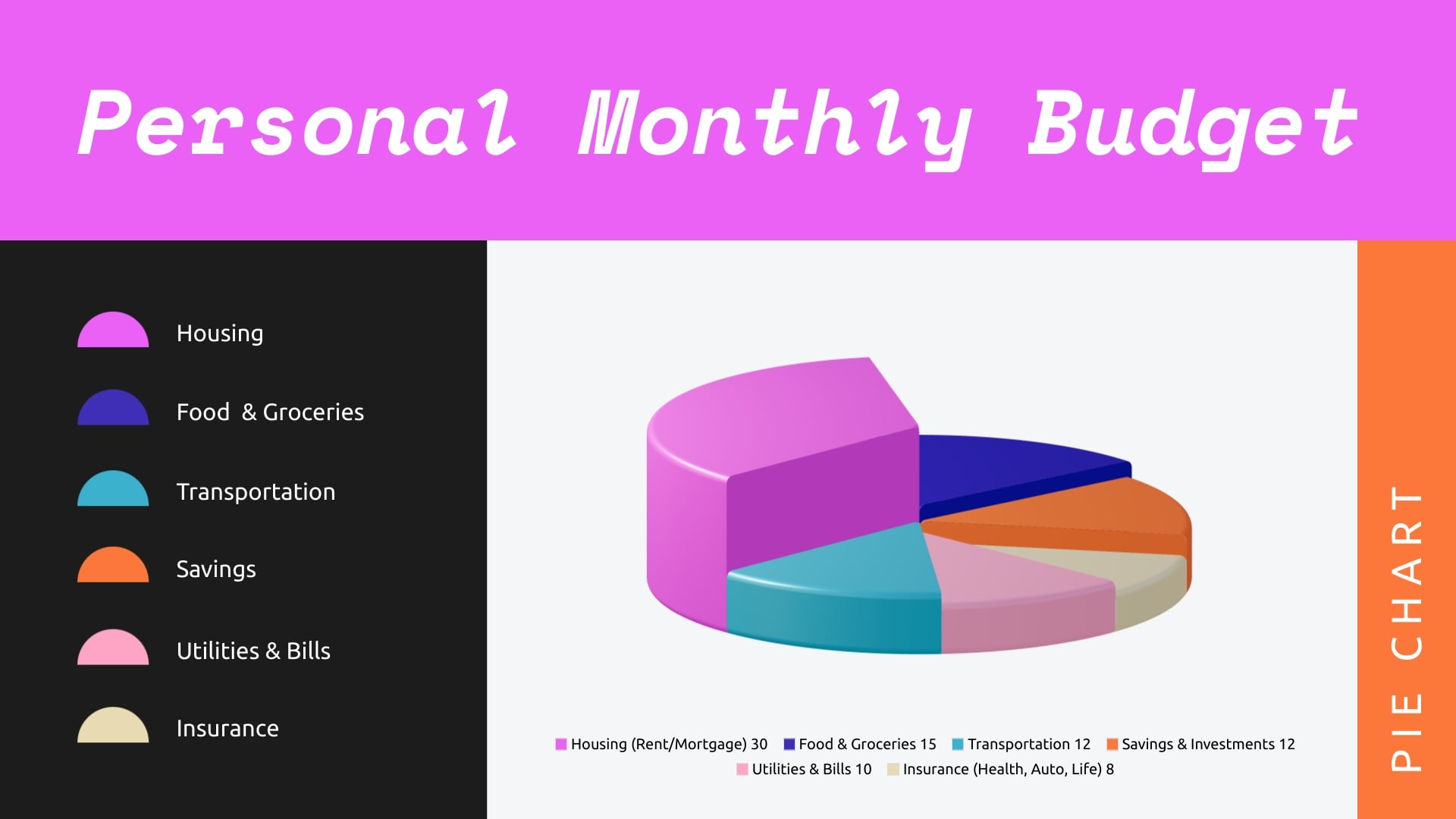 Personal Monthly Budget

Housing

Food & Groceries

Transportation

Savings

Utilities & Bills

Insurance

Housing (Rent/Mortgage) 30 Food & Groceries 15 Transportation 12 Savings & Investments 12 Utilities & Bills 10 Insurance (Health, Auto, Life) 8

PIE CHART